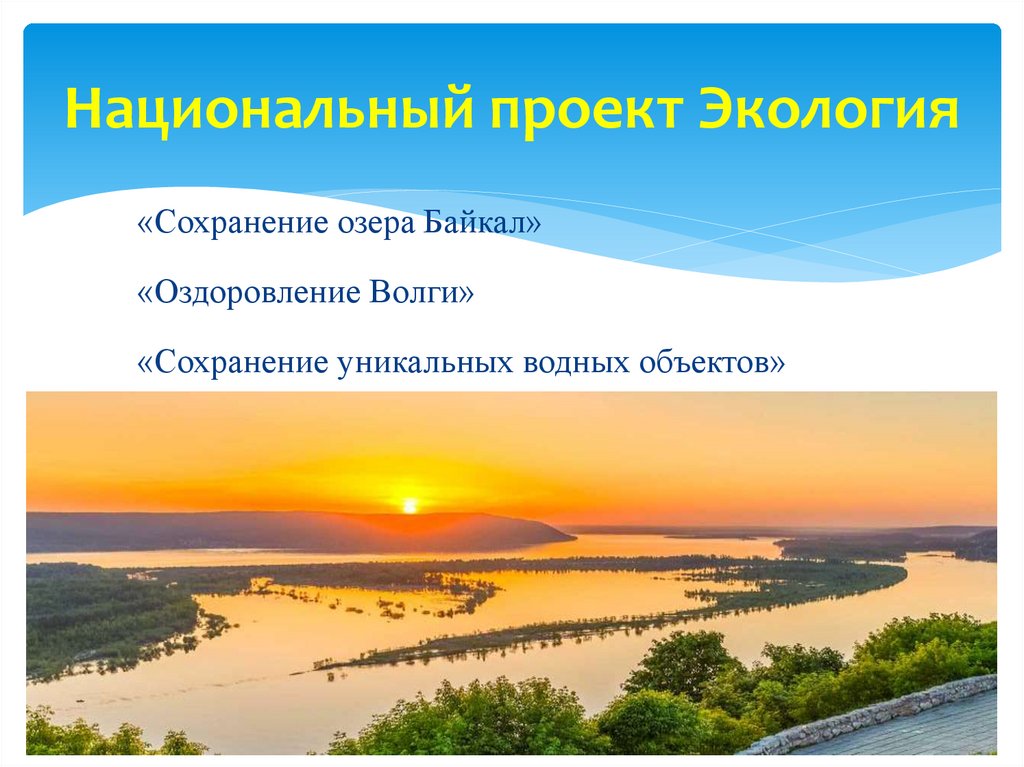 Национальный проект Экология

«Сохранение озера Байкал»

«Оздоровление Волги»

«Сохранение уникальных водных объектов»